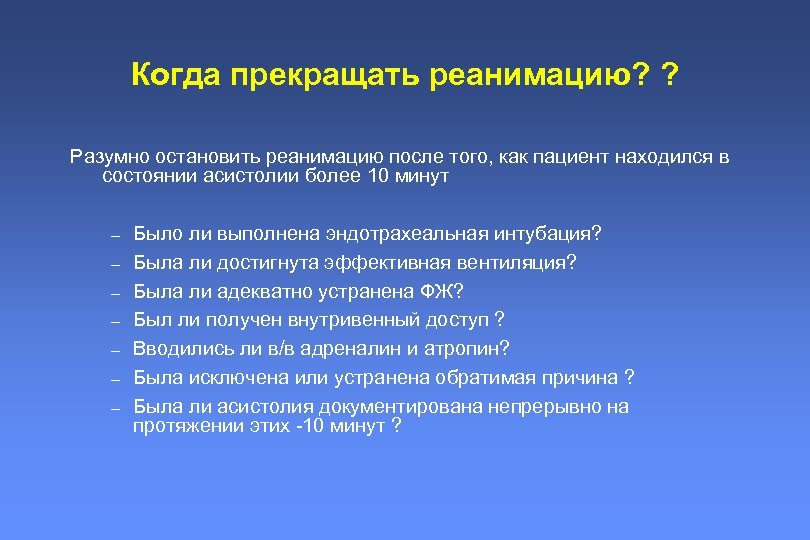 Когда прекращать реанимацию? ?

Разумно остановить реанимацию после того, как пациент находился в состоянии асистолии более 10 минут

– Было ли выполнена эндотрахеальная интубация?
– Была ли достигнута эффективная вентиляция?
– Была ли адекватно устранена ФЖ?
– Был ли получен внутривенный доступ ?
– Вводились ли в/в адреналин и атропин?
– Была исключена или устранена обратимая причина ?
– Была ли асистолия документирована непрерывно на протяжении этих -10 минут ?